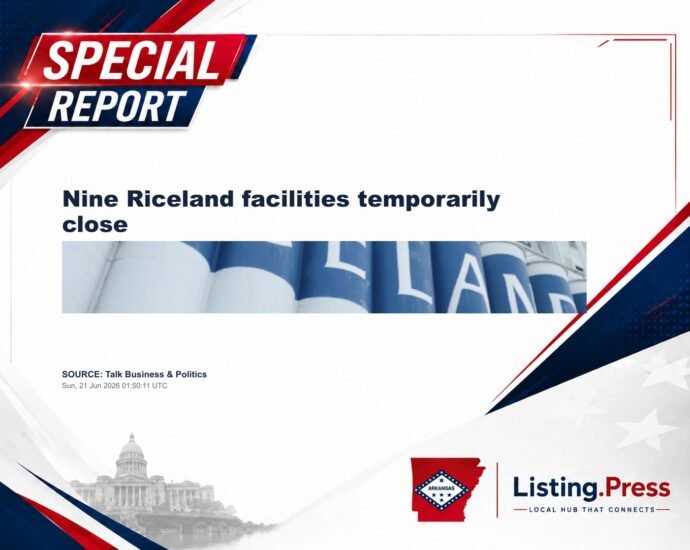 SPECIAL REPORT

Nine Riceland facilities temporarily close

ELAND

SOURCE: Talk Business & Politics
Sun, 21 Jun 2026 01:50:11 UTC

ARKANSAS

Listing.Press
LOCAL HUB THAT CONNECTS